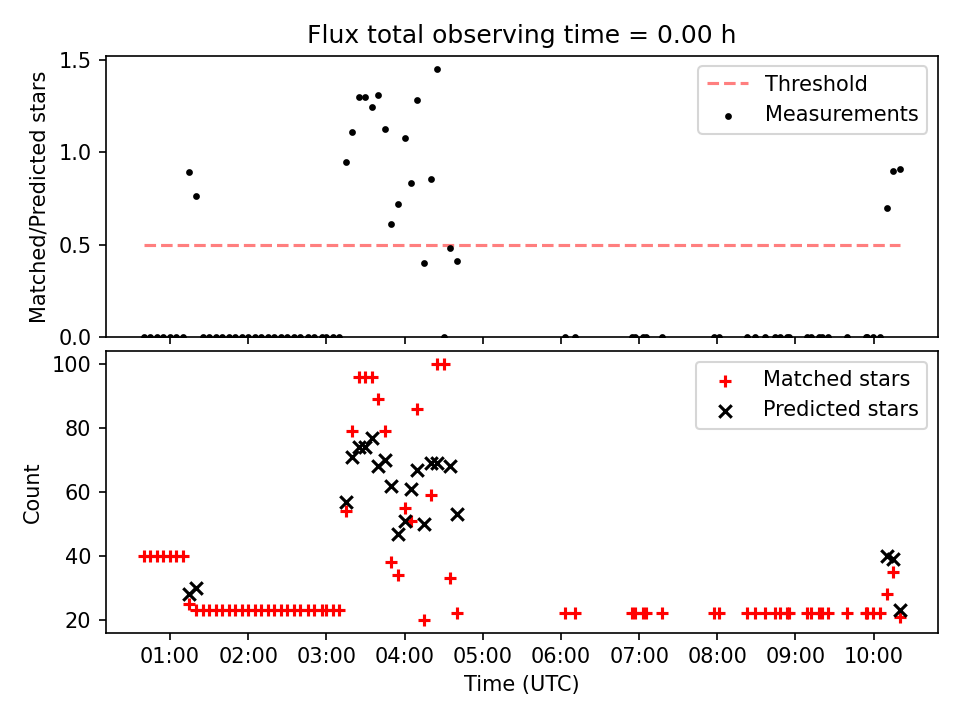 Flux total observing time = 0.00 h

Matched/Predicted stars

1.5
1.0
0.5
0.0

Threshold
Measurements

Count

100
80
60
40
20

Matched stars
Predicted stars

01:00 02:00 03:00 04:00 05:00 06:00 07:00 08:00 09:00 10:00

Time (UTC)